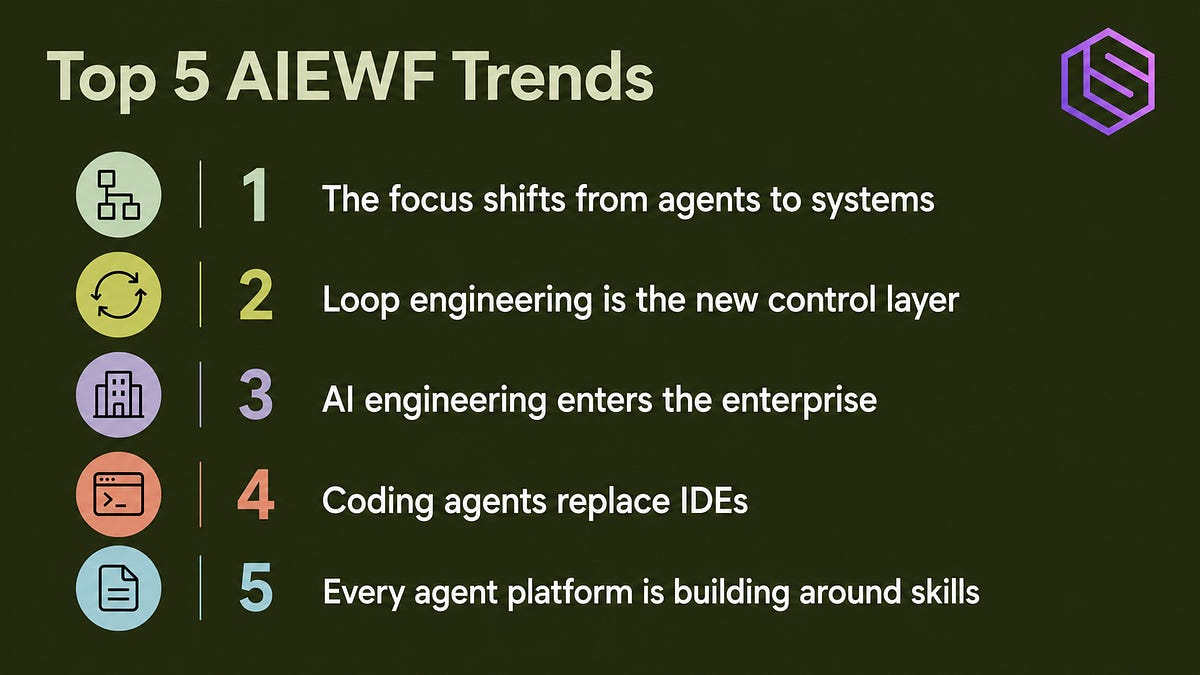 Top 5 AIEWF Trends

1 The focus shifts from agents to systems

2 Loop engineering is the new control layer

3 AI engineering enters the enterprise

4 Coding agents replace IDEs

5 Every agent platform is building around skills